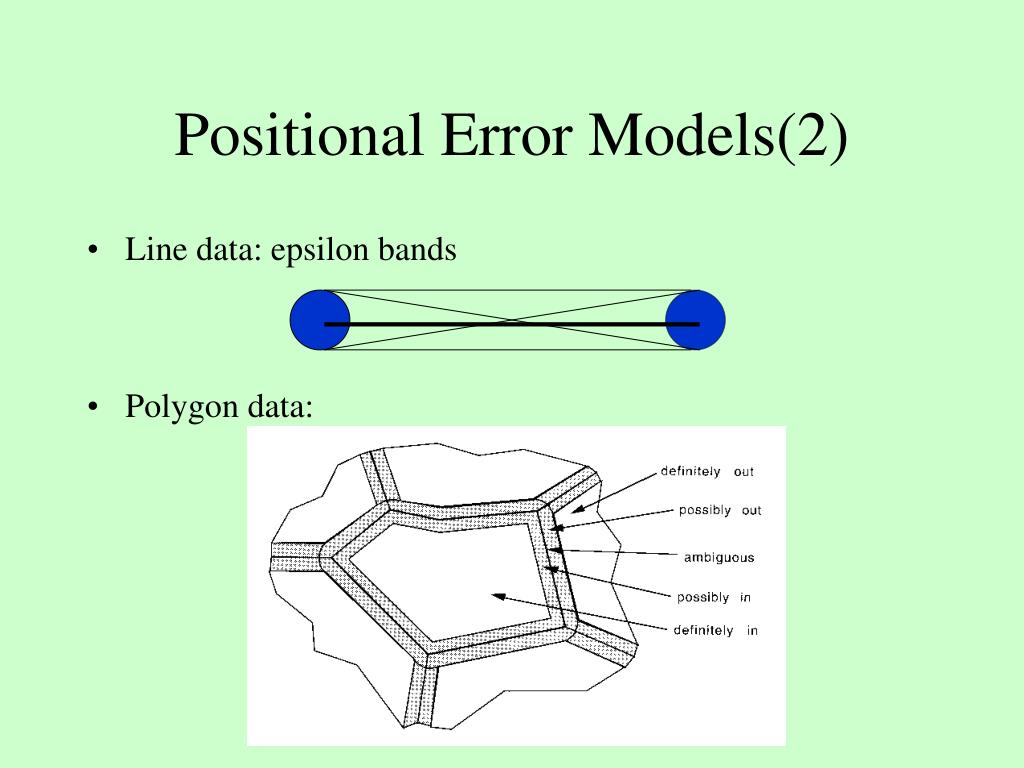 Positional Error Models(2)

• Line data: epsilon bands

• Polygon data:

definitely out
possibly out
ambiguous
possibly in
definitely in